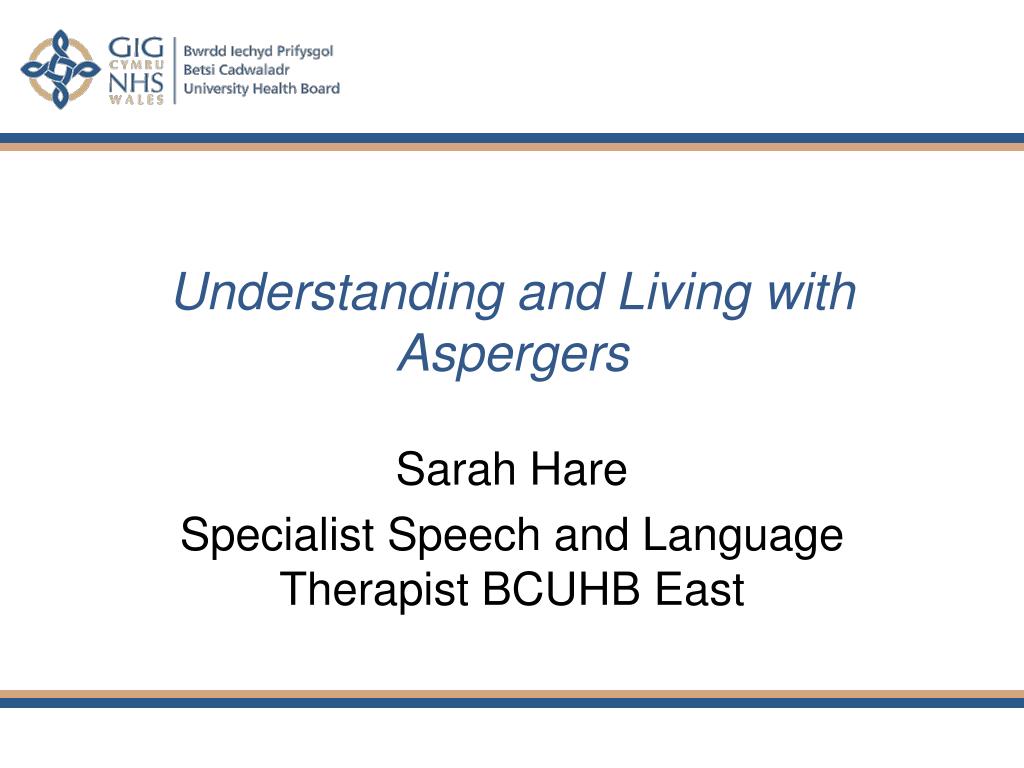 GIG CYMRU NHS WALES
Bwrdd Iechyd Prifysgol
Betsi Cadwaladr
University Health Board

Understanding and Living with Aspergers

Sarah Hare

Specialist Speech and Language Therapist BCUHB East